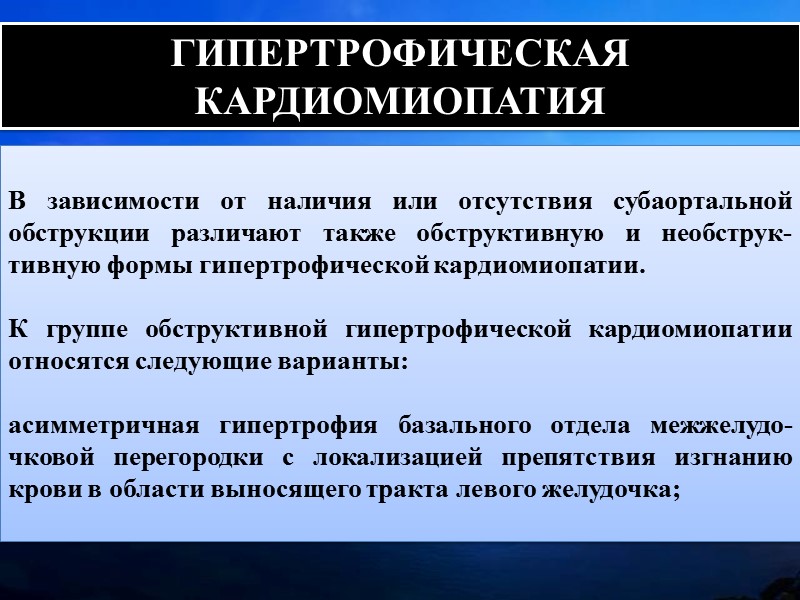 ГИПЕРТРОФИЧЕСКАЯ КАРДИОМИОПАТИЯ

В зависимости от наличия или отсутствия субаортальной обструкции различают также обструктивную и необструктивную формы гипертрофической кардиомиопатии.

К группе обструктивной гипертрофической кардиомиопатии относятся следующие варианты:

асимметричная гипертрофия базального отдела межжелудочковой перегородки с локализацией препятствия изгнанию крови в области выносящего тракта левого желудочка;